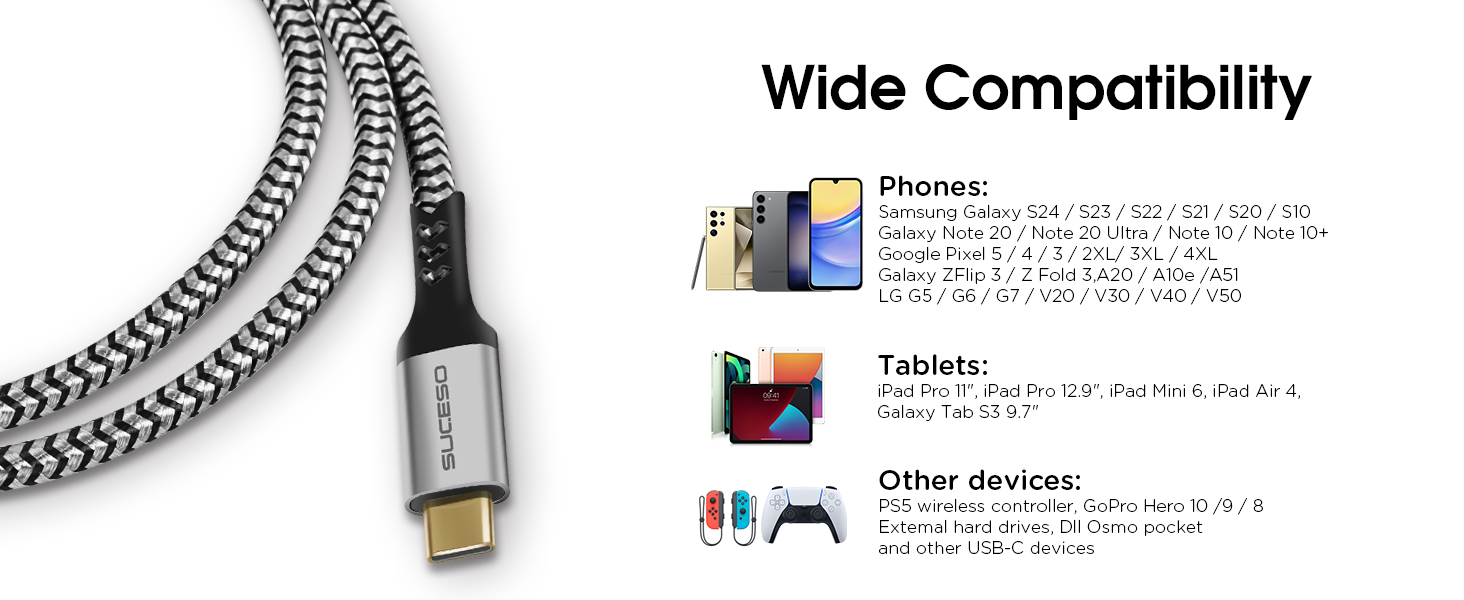 SUCESO

Wide Compatibility

Phones:
Samsung Galaxy S24 / S23 / S22 / S21 / S20 / S10
Galaxy Note 20 / Note 20 Ultra / Note 10 / Note 10+
Google Pixel 5 / 4 / 3 / 2XL/ 3XL / 4XL
Galaxy ZFlip 3 / Z Fold 3,A20 / A10e /A51
LG G5 / G6 / G7 / V20 / V30 / V40 / V50

09:41

Tablets:
iPad Pro 11", iPad Pro 12.9", iPad Mini 6, iPad Air 4, Galaxy Tab S3 9.7"

Other devices:
PS5 wireless controller, GoPro Hero 10 /9 / 8
Extemal hard drives, DII Osmo pocket
and other USB-C devices